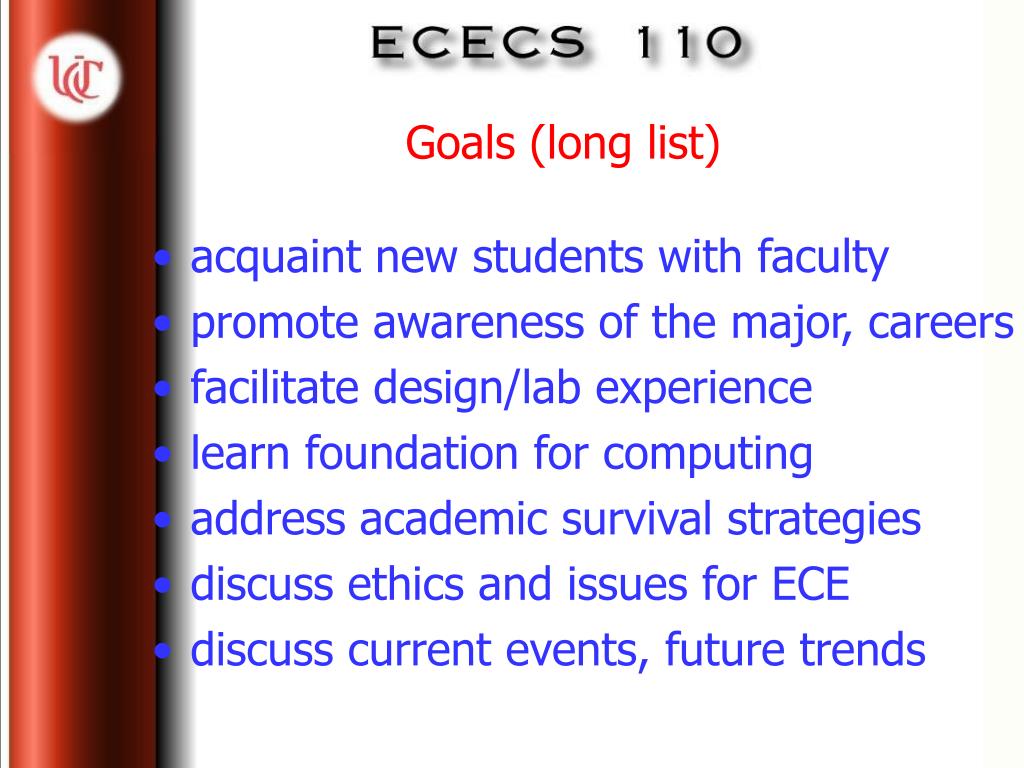 UC

ECECS 110

Goals (long list)

• acquaint new students with faculty
• promote awareness of the major, careers
• facilitate design/lab experience
• learn foundation for computing
• address academic survival strategies
• discuss ethics and issues for ECE
• discuss current events, future trends